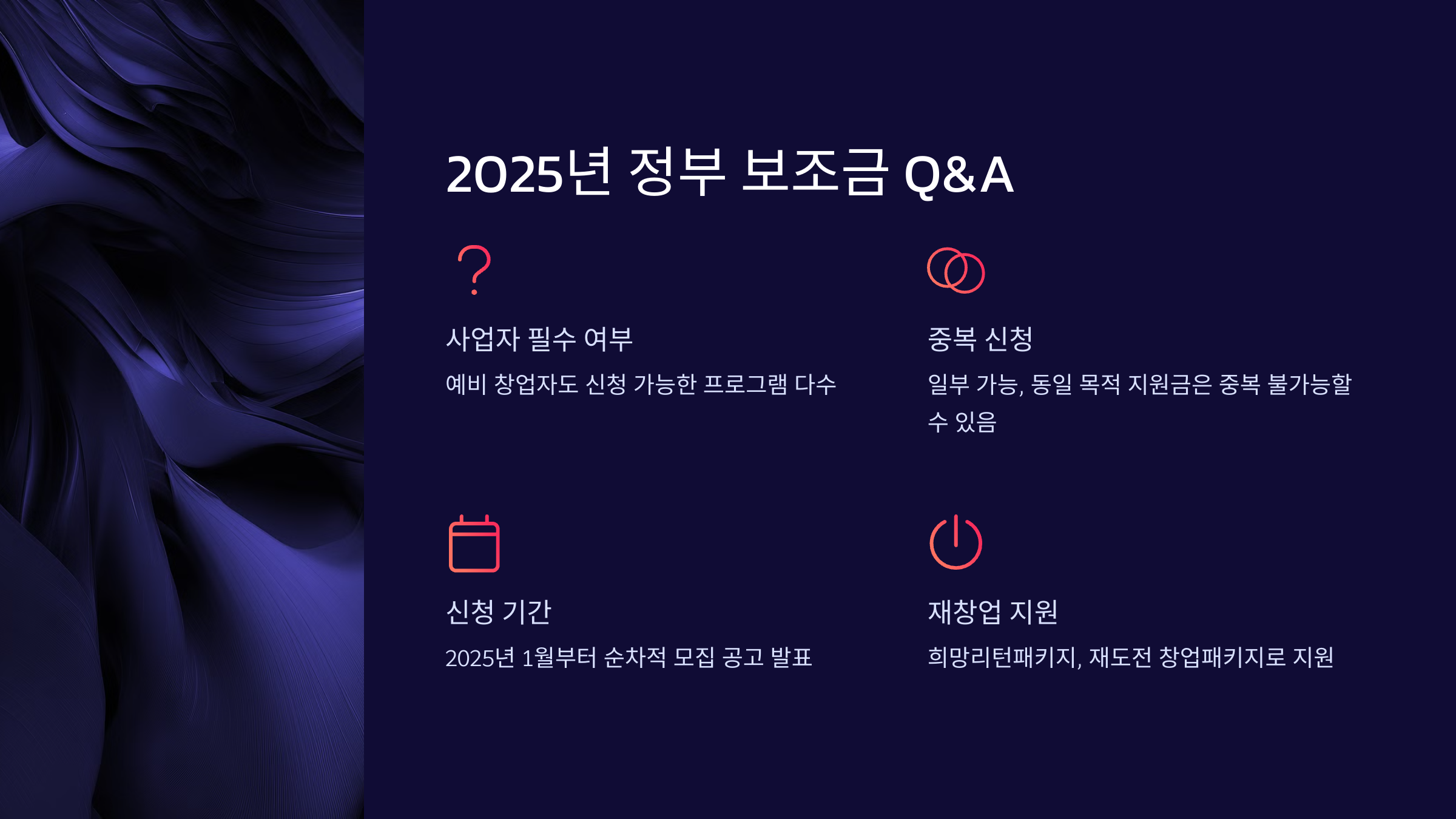 2025년 정부 보조금 Q&A

사업자 필수 여부

예비 창업자도 신청 가능한 프로그램 다수

중복 신청

일부 가능, 동일 목적 지원금은 중복 불가능할 수 있음

신청 기간

2025년 1월부터 순차적 모집 공고 발표

재창업 지원

희망리턴패키지, 재도전 창업패키지로 지원